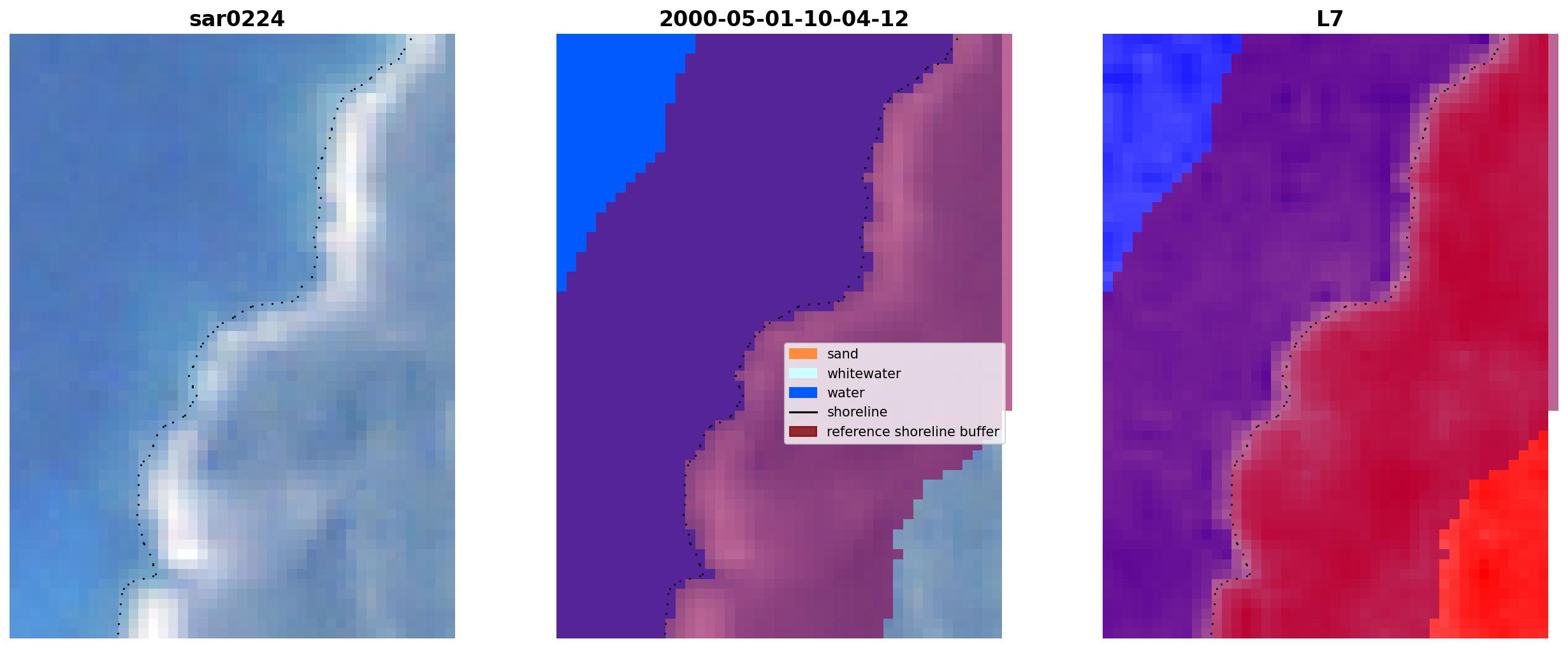 sar0224

2000-05-01-10-04-12

sand
whitewater
water
shoreline
reference shoreline buffer

L7